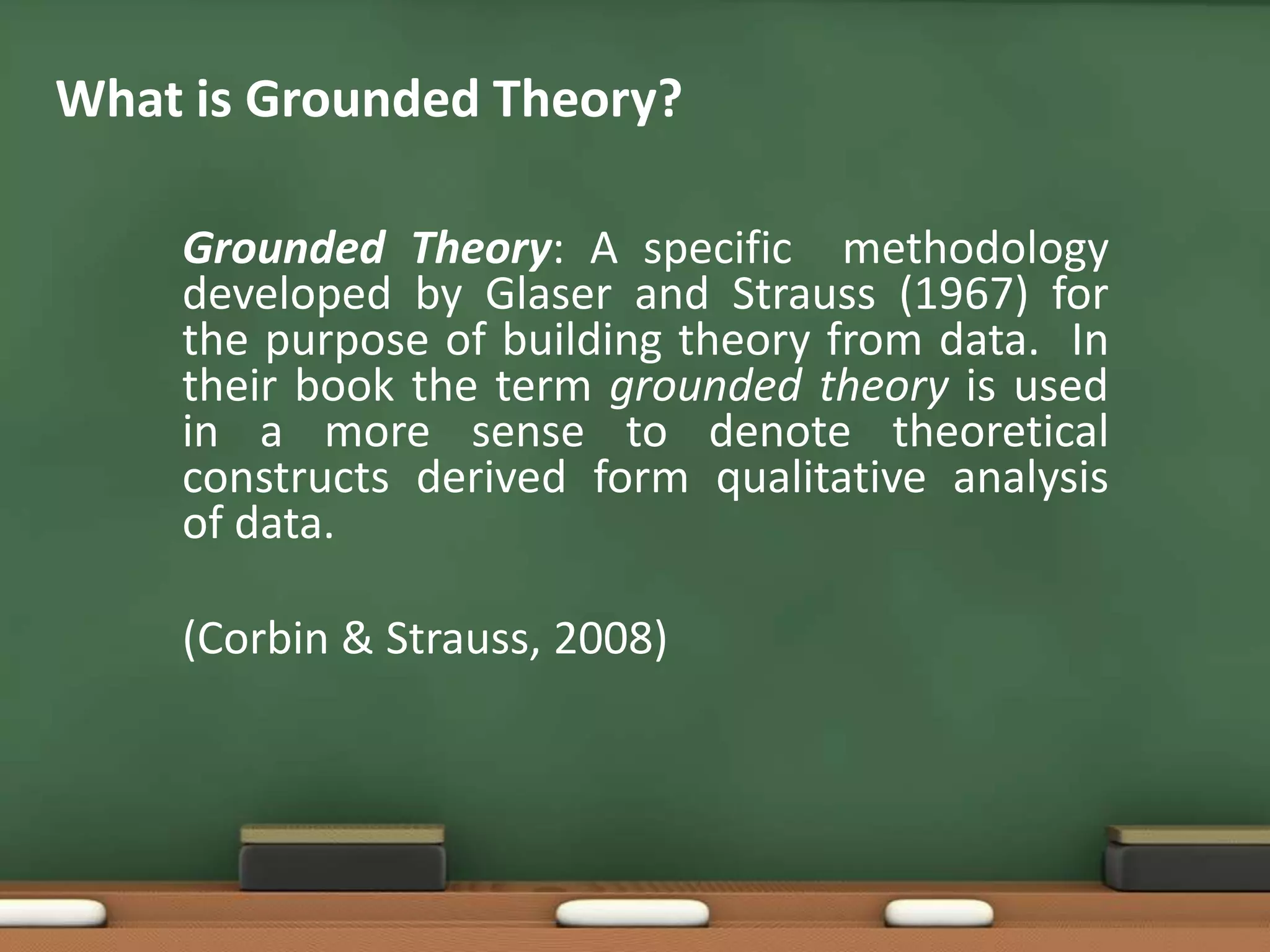 What is Grounded Theory?

Grounded Theory: A specific methodology developed by Glaser and Strauss (1967) for the purpose of building theory from data. In their book the term grounded theory is used in a more sense to denote theoretical constructs derived form qualitative analysis of data.

(Corbin & Strauss, 2008)